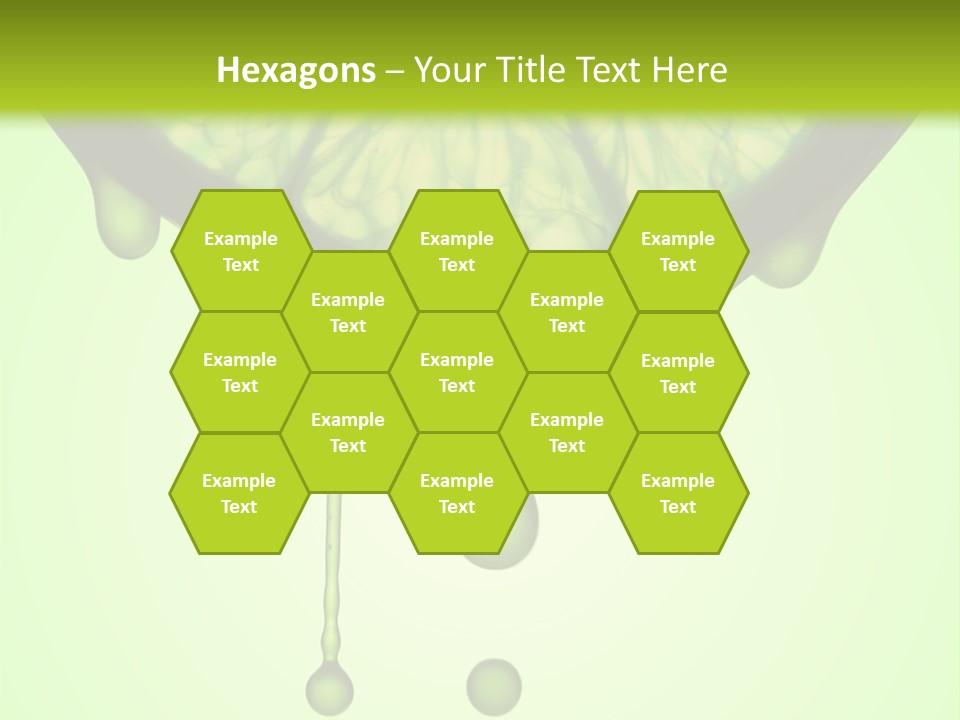 Hexagons – Your Title Text Here

Example Text

Example Text

Example Text

Example Text

Example Text

Example Text

Example Text

Example Text

Example Text

Example Text

Example Text

Example Text

Example Text